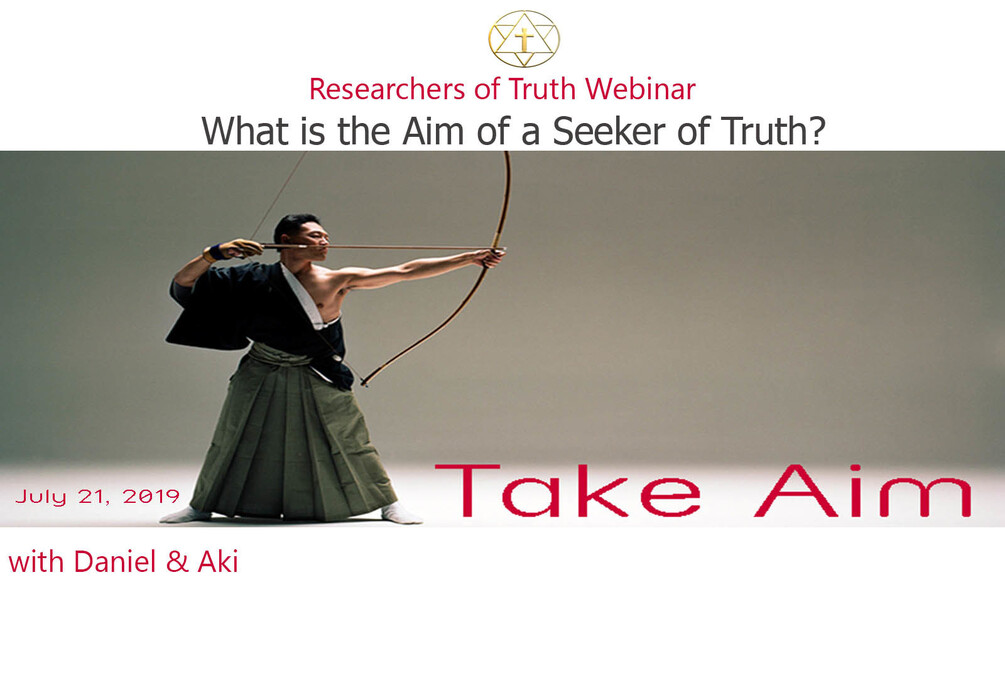 Researchers of Truth Webinar

What is the Aim of a Seeker of Truth?

July 21, 2019

Take Aim

with Daniel & Aki